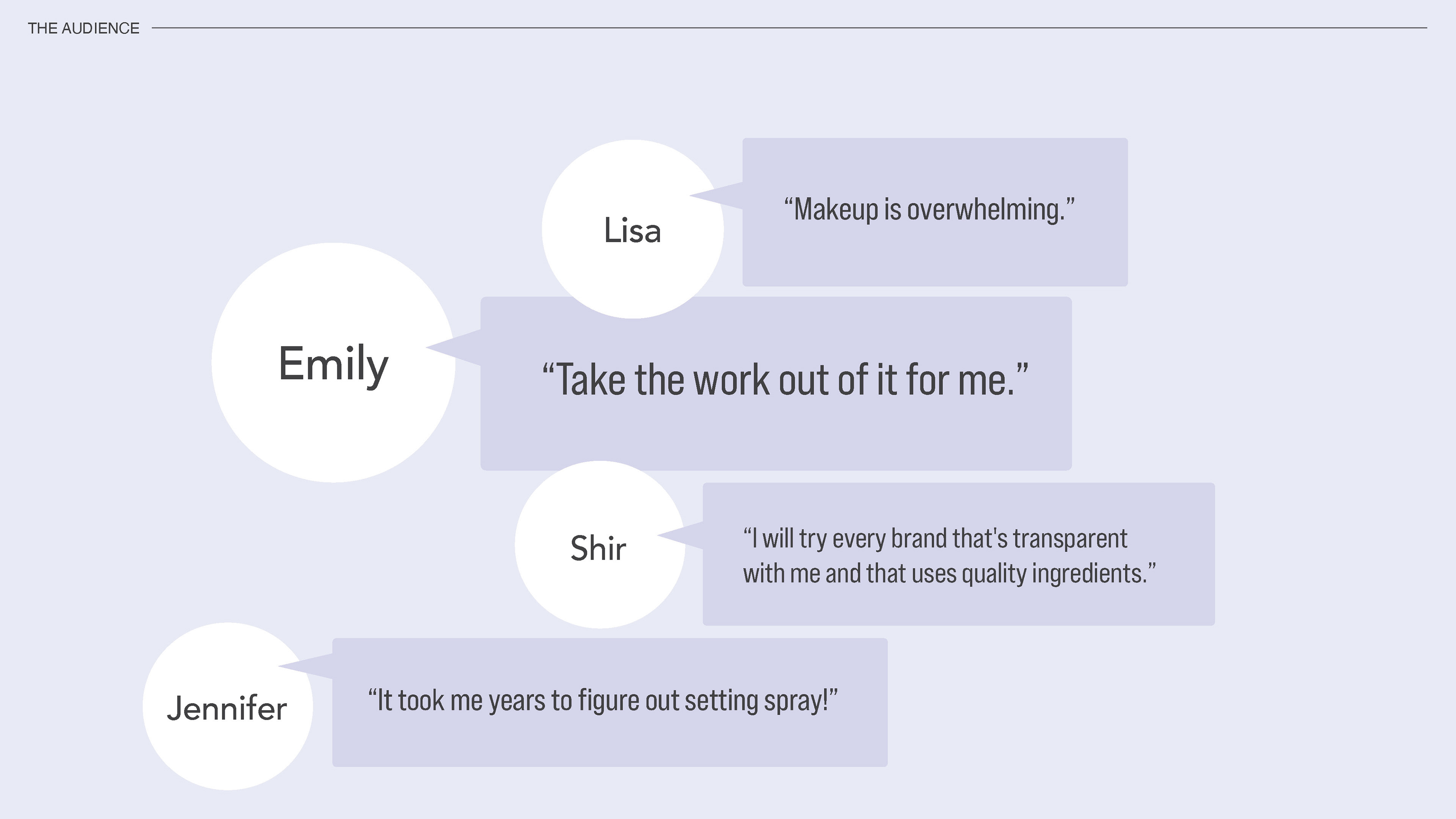 THE AUDIENCE

Lisa

“Makeup is overwhelming.”

Emily

“Take the work out of it for me.”

Shir

“I will try every brand that's transparent with me and that uses quality ingredients.”

Jennifer

“It took me years to figure out setting spray!”